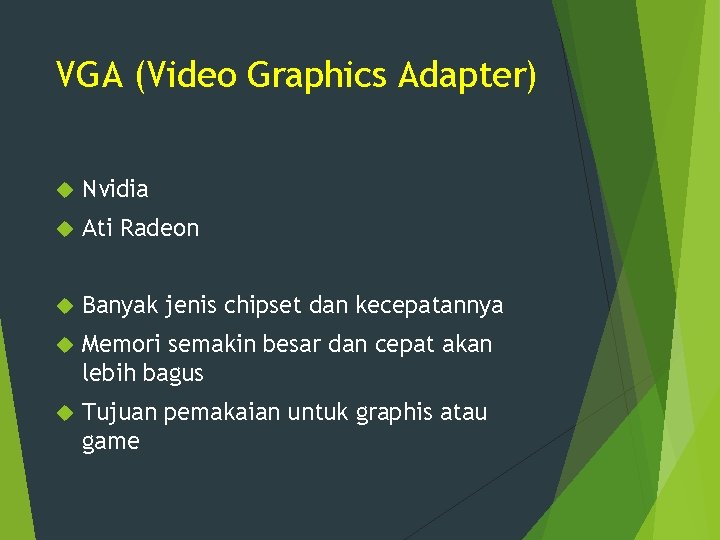 VGA (Video Graphics Adapter)

Nvidia

Ati Radeon

Banyak jenis chipset dan kecepatannya

Memori semakin besar dan cepat akan lebih bagus

Tujuan pemakaian untuk graphis atau game